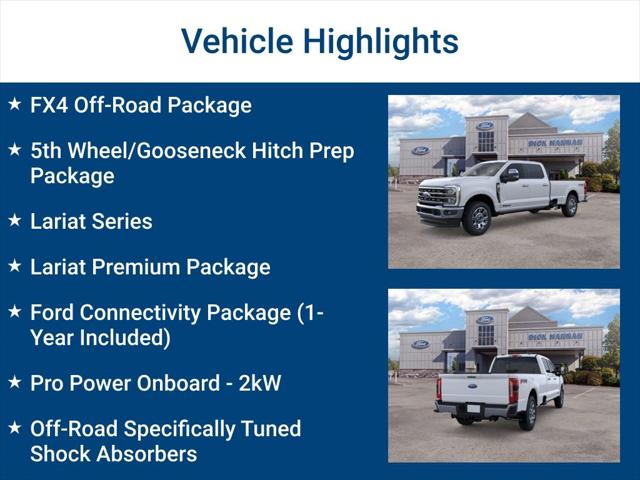 Vehicle Highlights

★ FX4 Off-Road Package

★ 5th Wheel/Gooseneck Hitch Prep Package

★ Lariat Series

★ Lariat Premium Package

★ Ford Connectivity Package (1-Year Included)

★ Pro Power Onboard - 2kW

★ Off-Road Specifically Tuned Shock Absorbers

Ford

DICK HANNAH

Ford

DICK HANNAH